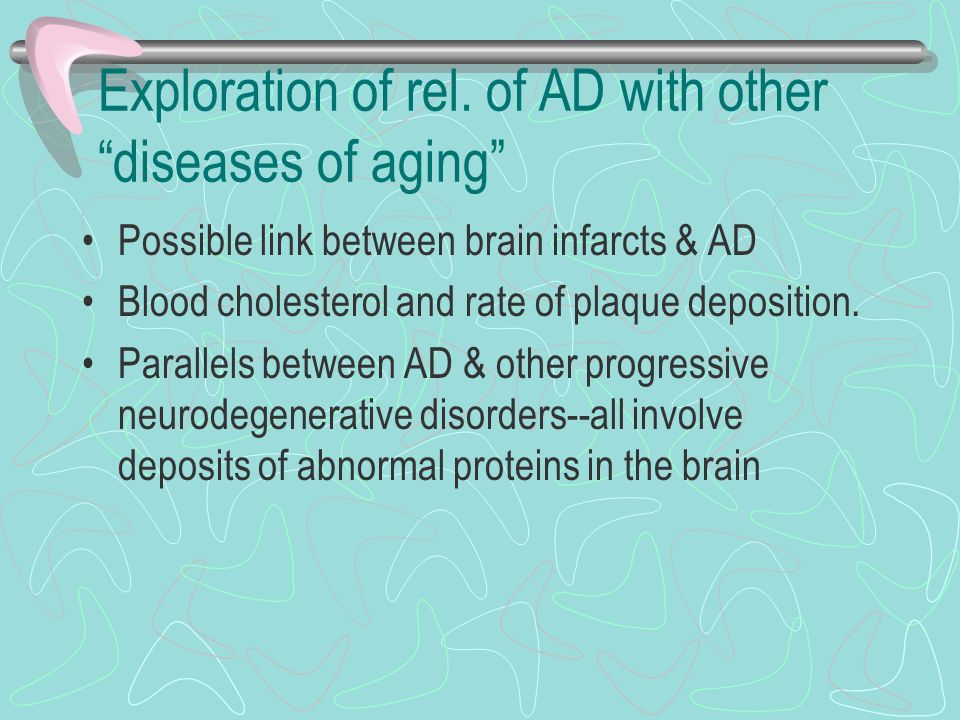 Exploration of rel. of AD with other “diseases of aging”

• Possible link between brain infarcts & AD
• Blood cholesterol and rate of plaque deposition.
• Parallels between AD & other progressive neurodegenerative disorders--all involve deposits of abnormal proteins in the brain